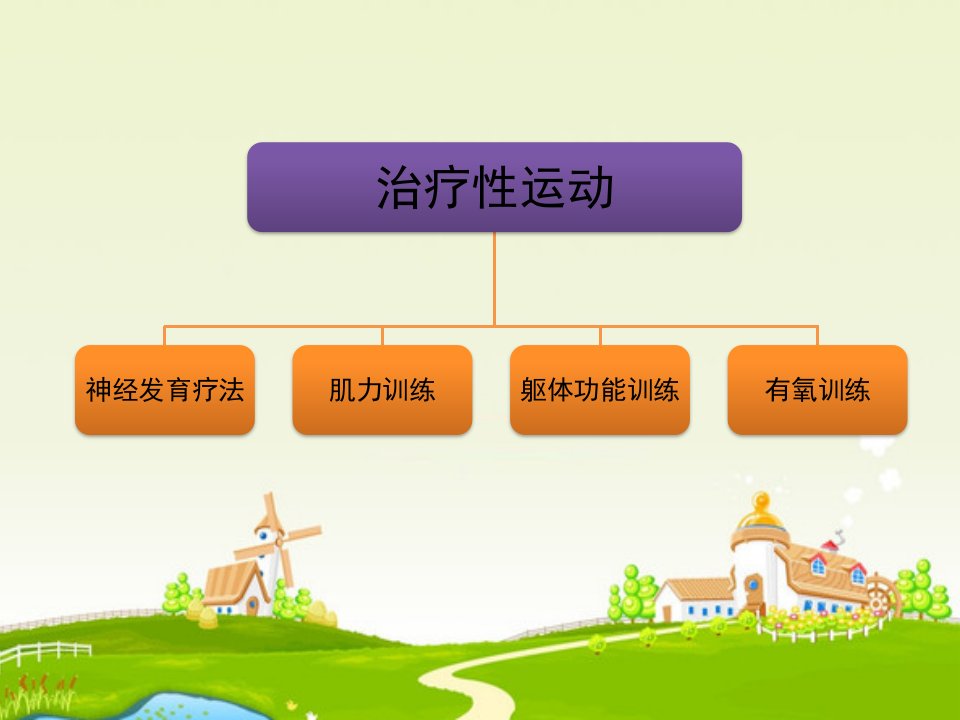 治疗性运动

神经发育疗法

肌力训练

躯体功能训练

有氧训练